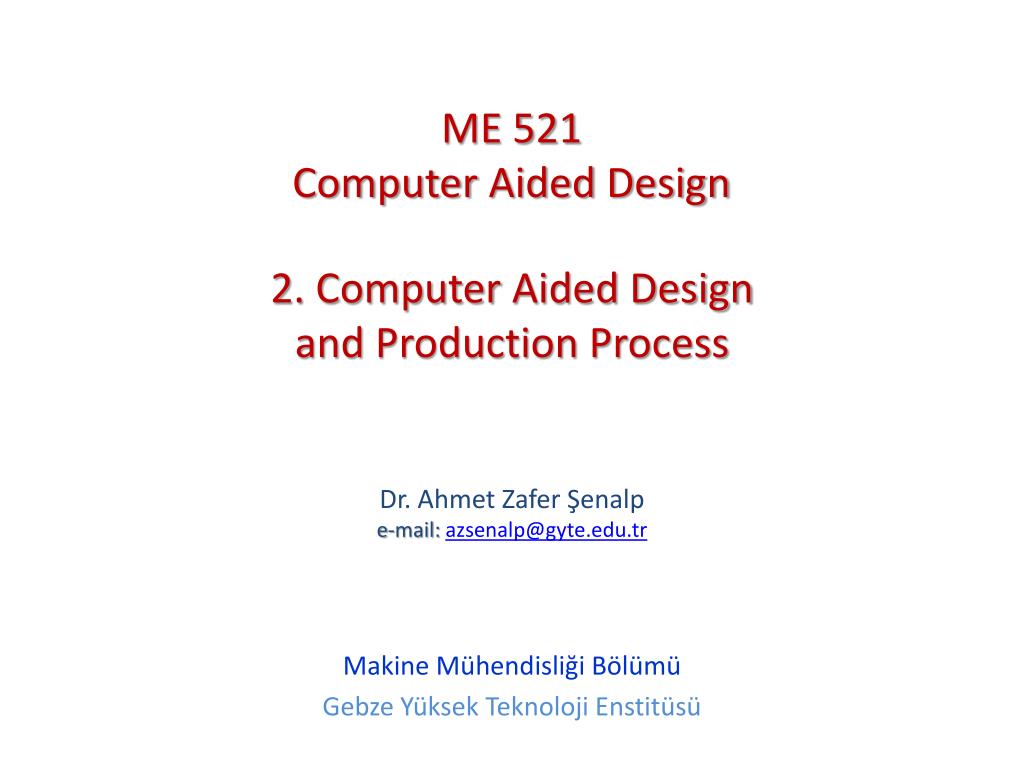 ME 521
Computer Aided Design

2. Computer Aided Design and Production Process

Dr. Ahmet Zafer Şenalp
e-mail: azsenalp@gyte.edu.tr

Makine Mühendisliği Bölümü
Gebze Yüksek Teknoloji Enstitüsü